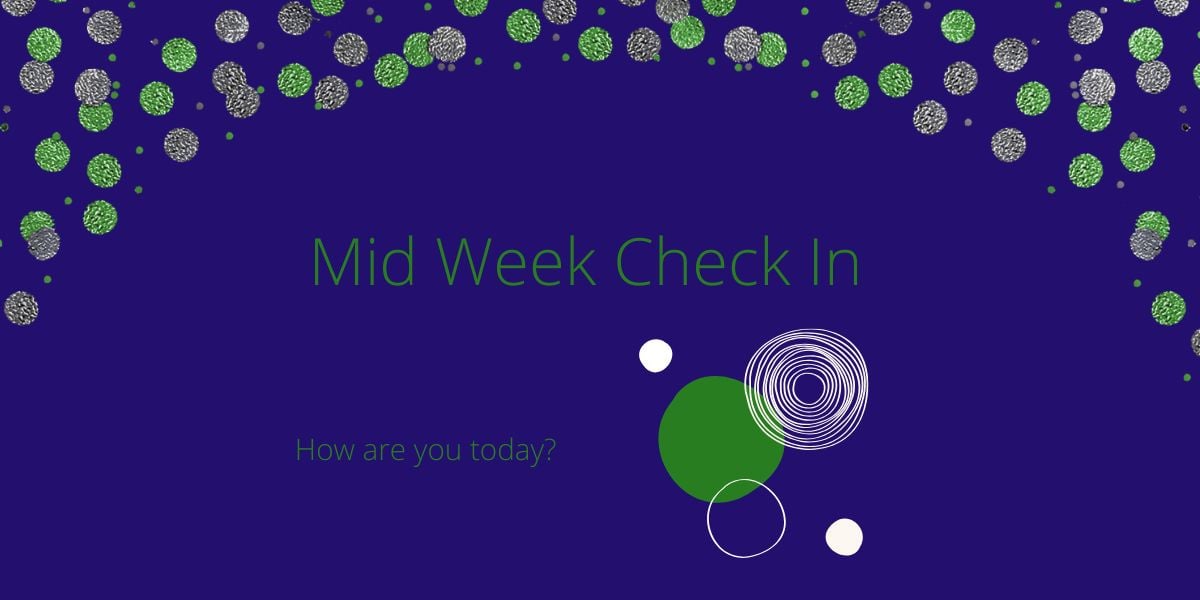 Mid Week Check In

How are you today?